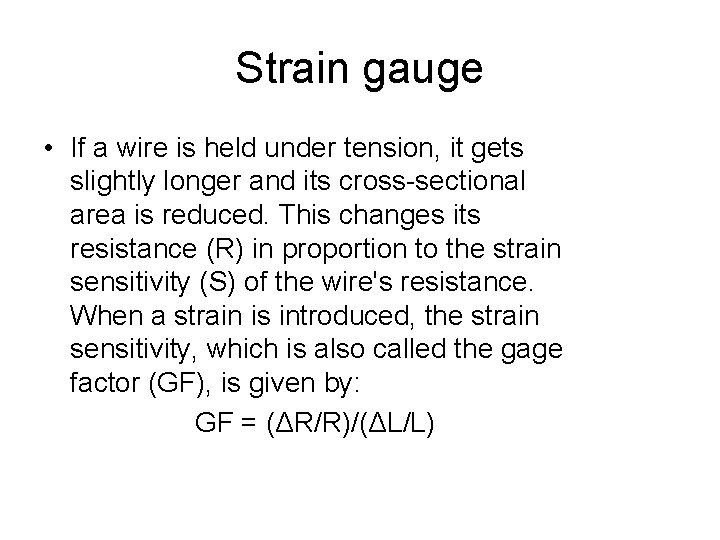 Strain gauge

• If a wire is held under tension, it gets slightly longer and its cross-sectional area is reduced. This changes its resistance (R) in proportion to the strain sensitivity (S) of the wire's resistance. When a strain is introduced, the strain sensitivity, which is also called the gage factor (GF), is given by:

$GF = (\Delta R/R)/(\Delta L/L)$